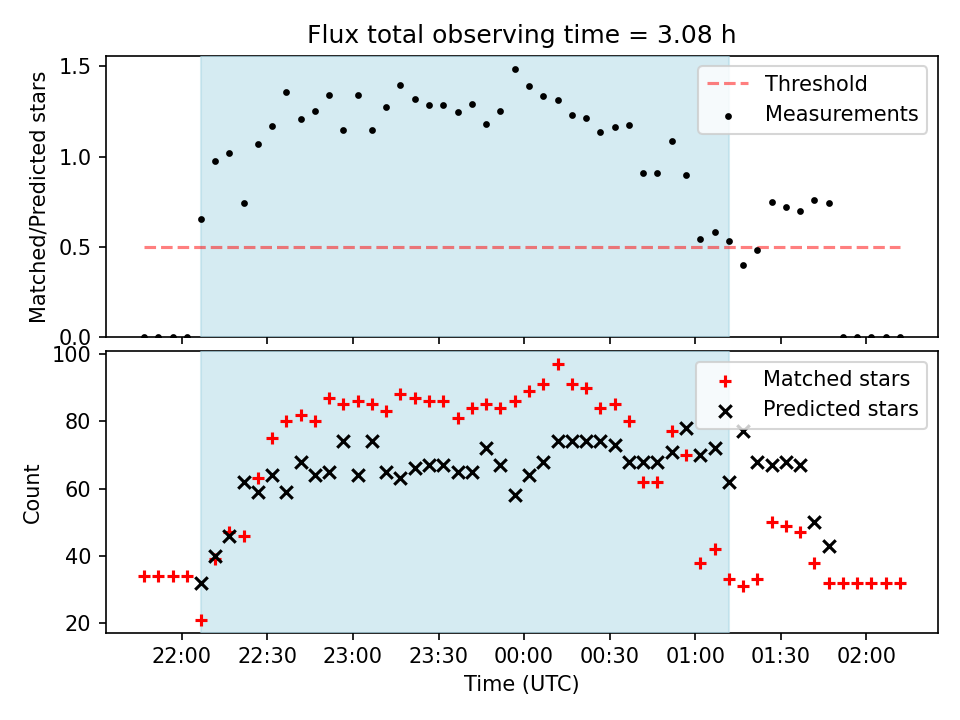 Flux total observing time = 3.08 h

Matched/Predicted stars

1.5
1.0
0.5
0.0

Threshold
Measurements

Count

100
80
60
40
20

Matched stars
Predicted stars

22:00 22:30 23:00 23:30 00:00 00:30 01:00 01:30 02:00

Time (UTC)